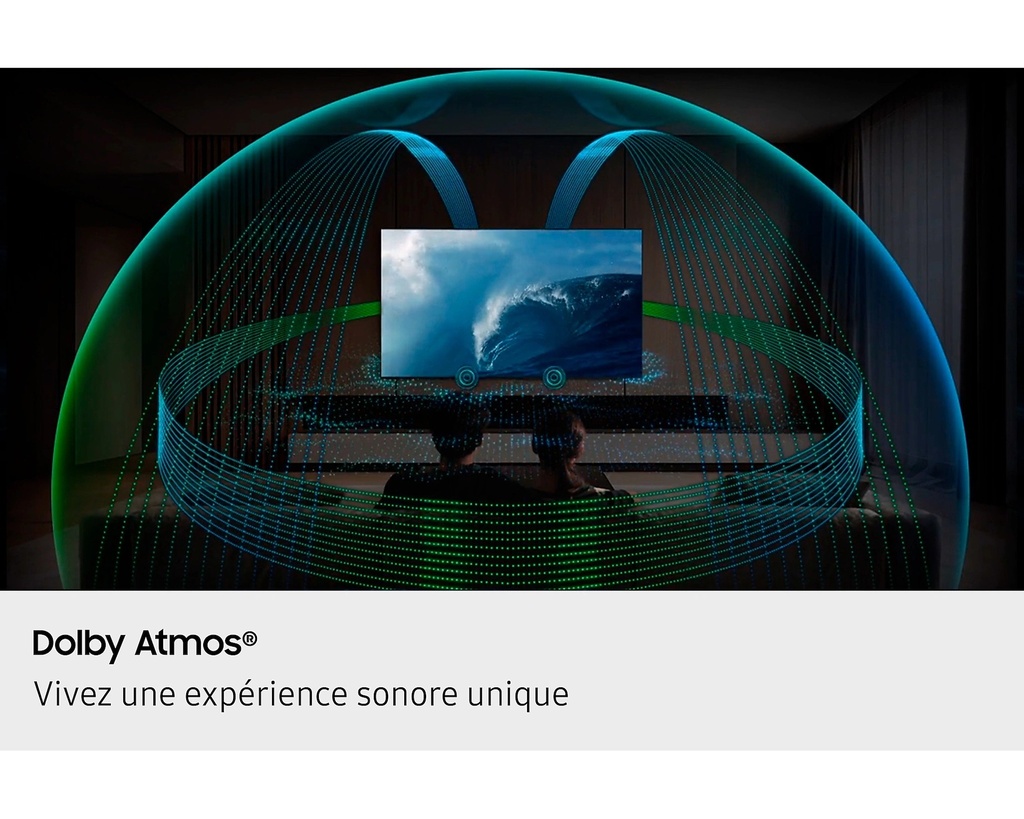 Dolby Atmos®

Vivez une expérience sonore unique